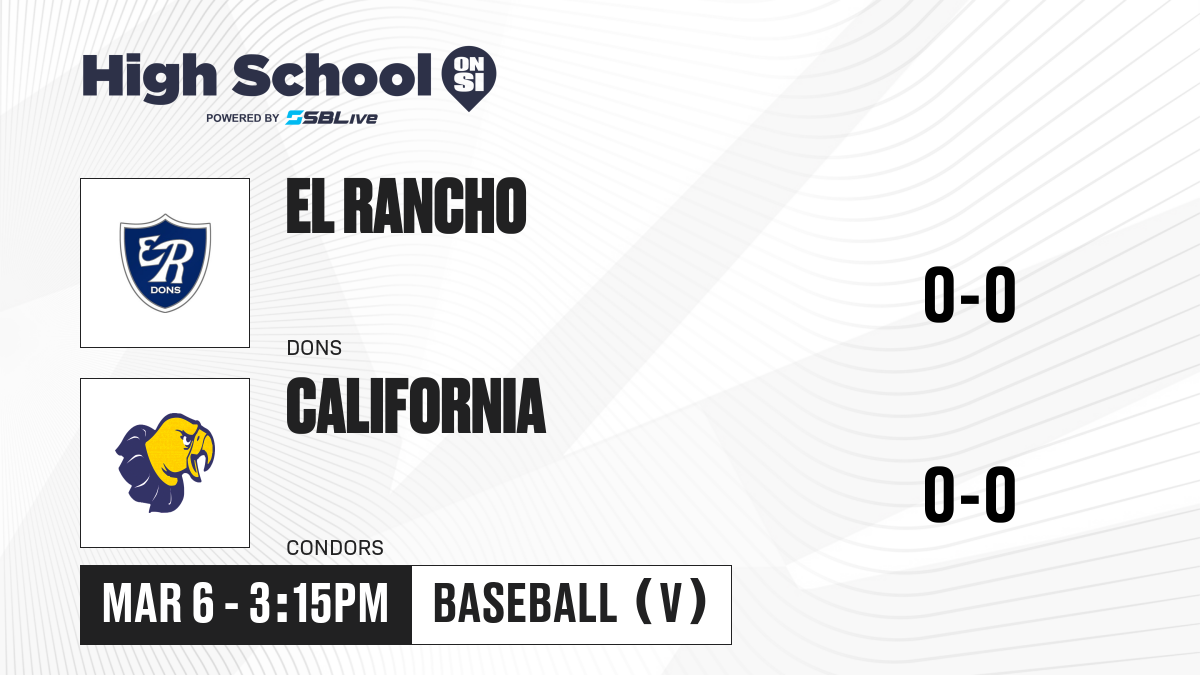 High School ON SI
POWERED BY SBLive

ER
DONS

EL RANCHO
DONS

0-0

CALIFORNIA
CONDORS

0-0

MAR 6 - 3:15PM
BASEBALL (V)